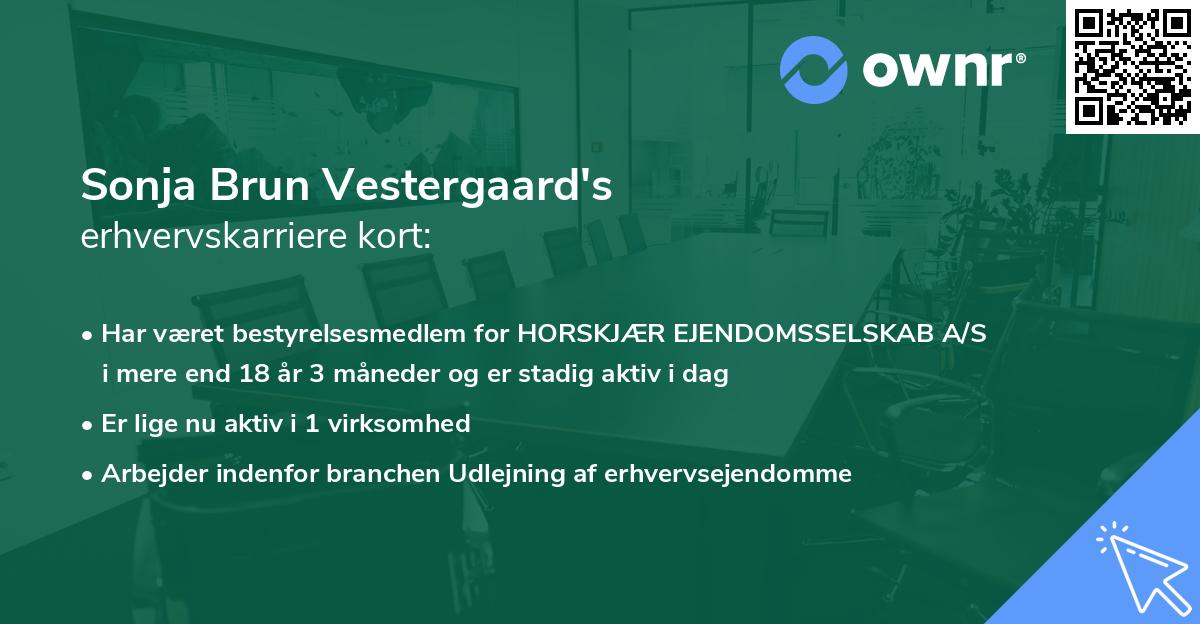 ownr®

Sonja Brun Vestergaard's
erhvervskarriere kort:

• Har været bestyrelsesmedlem for HORSKJÆR EJENDOMSSELSKAB A/S i mere end 18 år 3 måneder og er stadig aktiv i dag

• Er lige nu aktiv i 1 virksomhed

• Arbejder indenfor branchen Udlejning af erhvervsejendomme